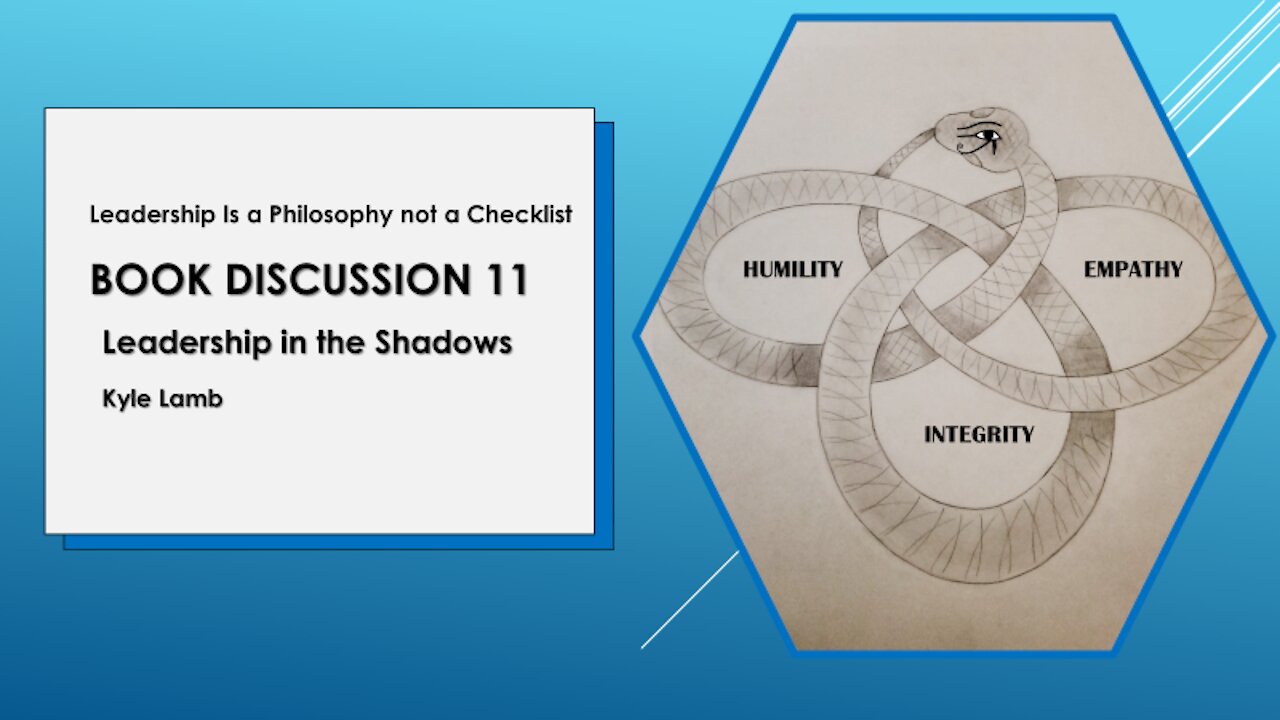 Leadership Is a Philosophy not a Checklist

BOOK DISCUSSION 11

Leadership in the Shadows

Kyle Lamb

HUMILITY

EMPATHY

INTEGRITY